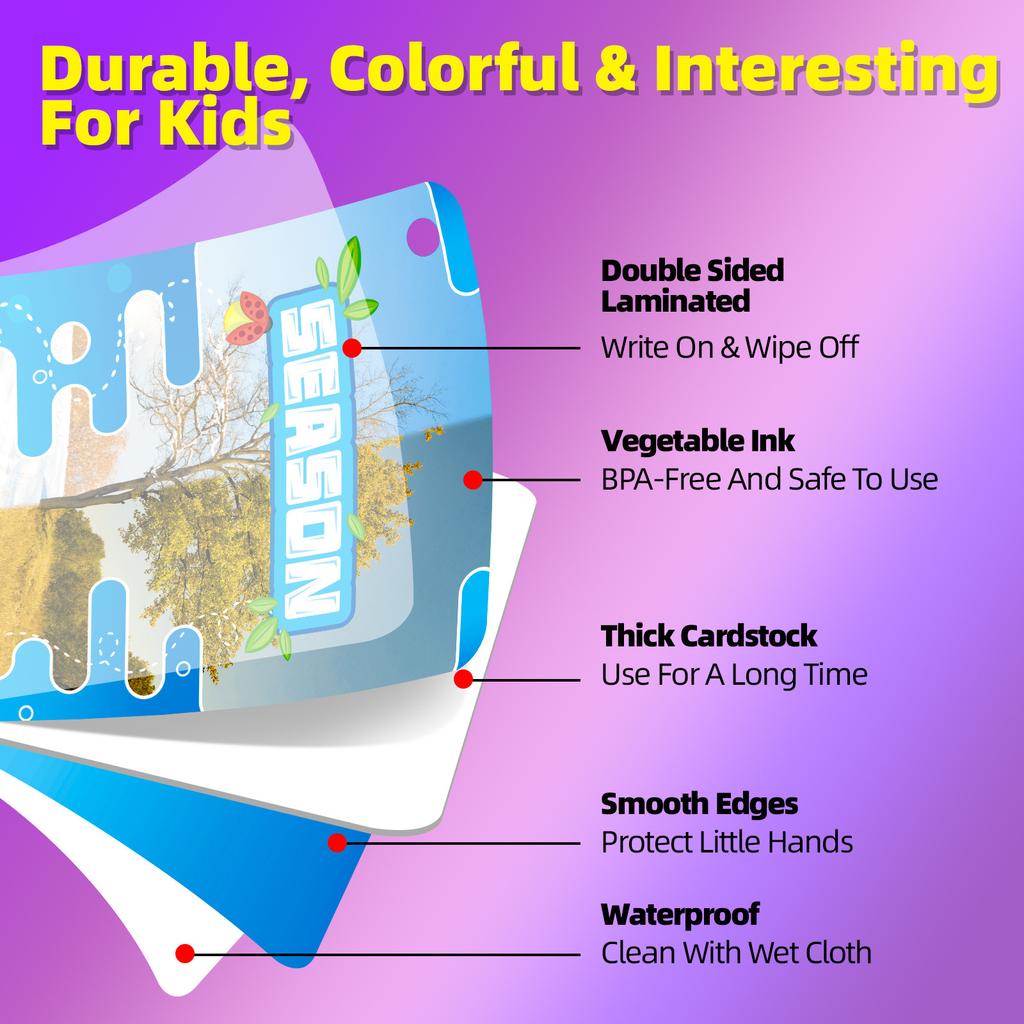 Durable, Colorful & Interesting For Kids

SEASON

Double Sided Laminated
Write On & Wipe Off

Vegetable Ink
BPA-Free And Safe To Use

Thick Cardstock
Use For A Long Time

Smooth Edges
Protect Little Hands

Waterproof
Clean With Wet Cloth